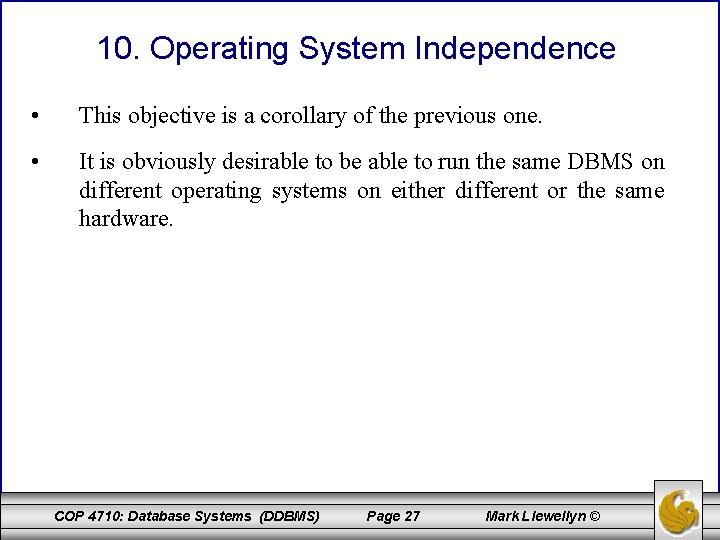 10. Operating System Independence

• This objective is a corollary of the previous one.

• It is obviously desirable to be able to run the same DBMS on different operating systems on either different or the same hardware.

COP 4710: Database Systems (DDBMS) Page 27 Mark Llewellyn ©